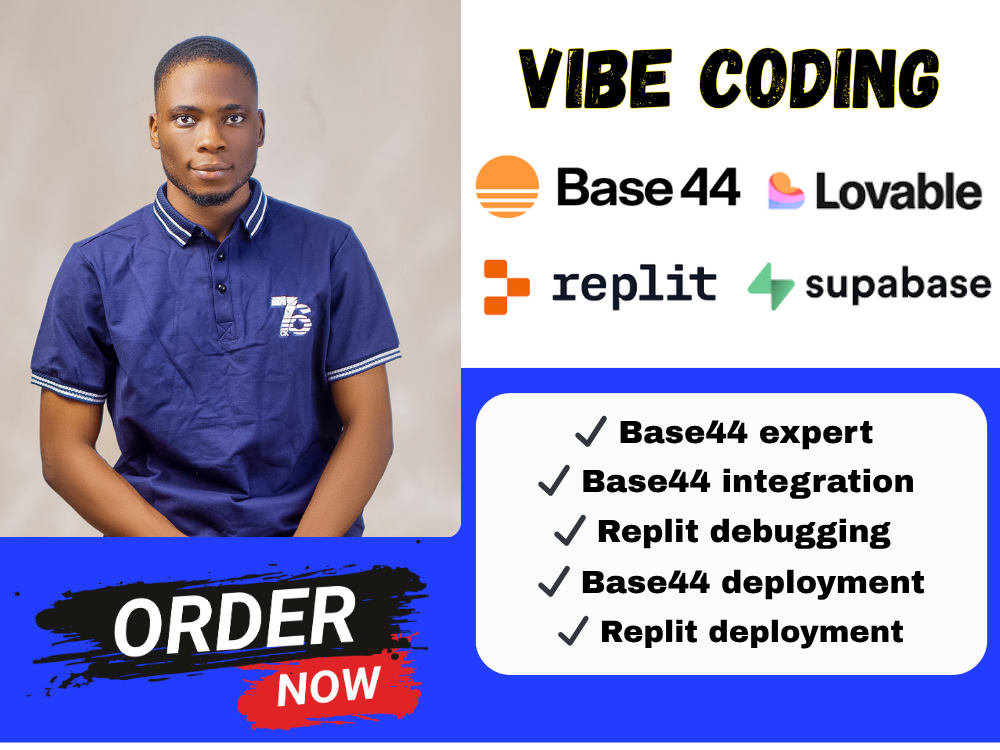 VIBE CODING

Base44

Lovable

replit

supabase

✓ Base44 expert
✓ Base44 integration
✓ Replit debugging
✓ Base44 deployment
✓ Replit deployment

ORDER
NOW